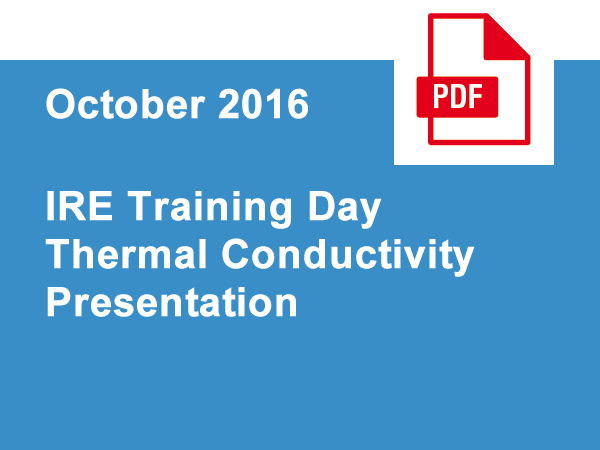 October 2016

PDF

IRE Training Day
Thermal Conductivity
Presentation